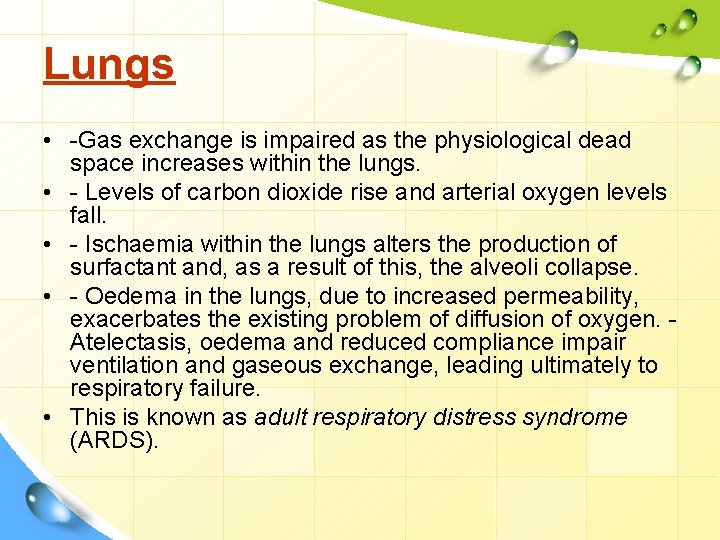 Lungs

• -Gas exchange is impaired as the physiological dead space increases within the lungs.
• - Levels of carbon dioxide rise and arterial oxygen levels fall.
• - Ischaemia within the lungs alters the production of surfactant and, as a result of this, the alveoli collapse.
• - Oedema in the lungs, due to increased permeability, exacerbates the existing problem of diffusion of oxygen. - Atelectasis, oedema and reduced compliance impair ventilation and gaseous exchange, leading ultimately to respiratory failure.
• This is known as adult respiratory distress syndrome (ARDS).